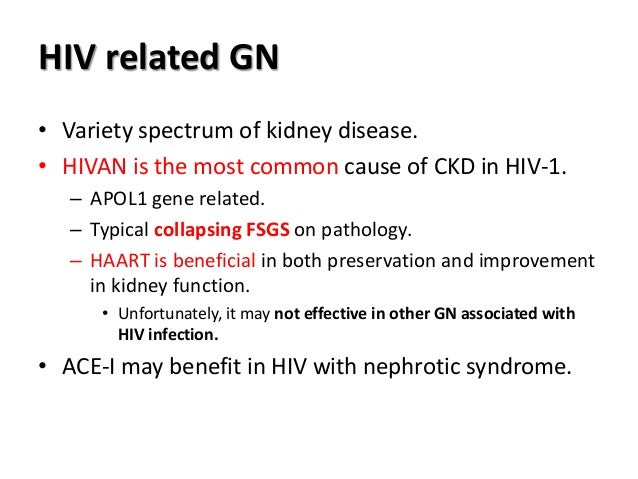 HIV related GN

• Variety spectrum of kidney disease.
• HIVAN is the most common cause of CKD in HIV-1.
– APOL1 gene related.
– Typical collapsing FSGS on pathology.
– HAART is beneficial in both preservation and improvement in kidney function.
• Unfortunately, it may not effective in other GN associated with HIV infection.
• ACE-I may benefit in HIV with nephrotic syndrome.